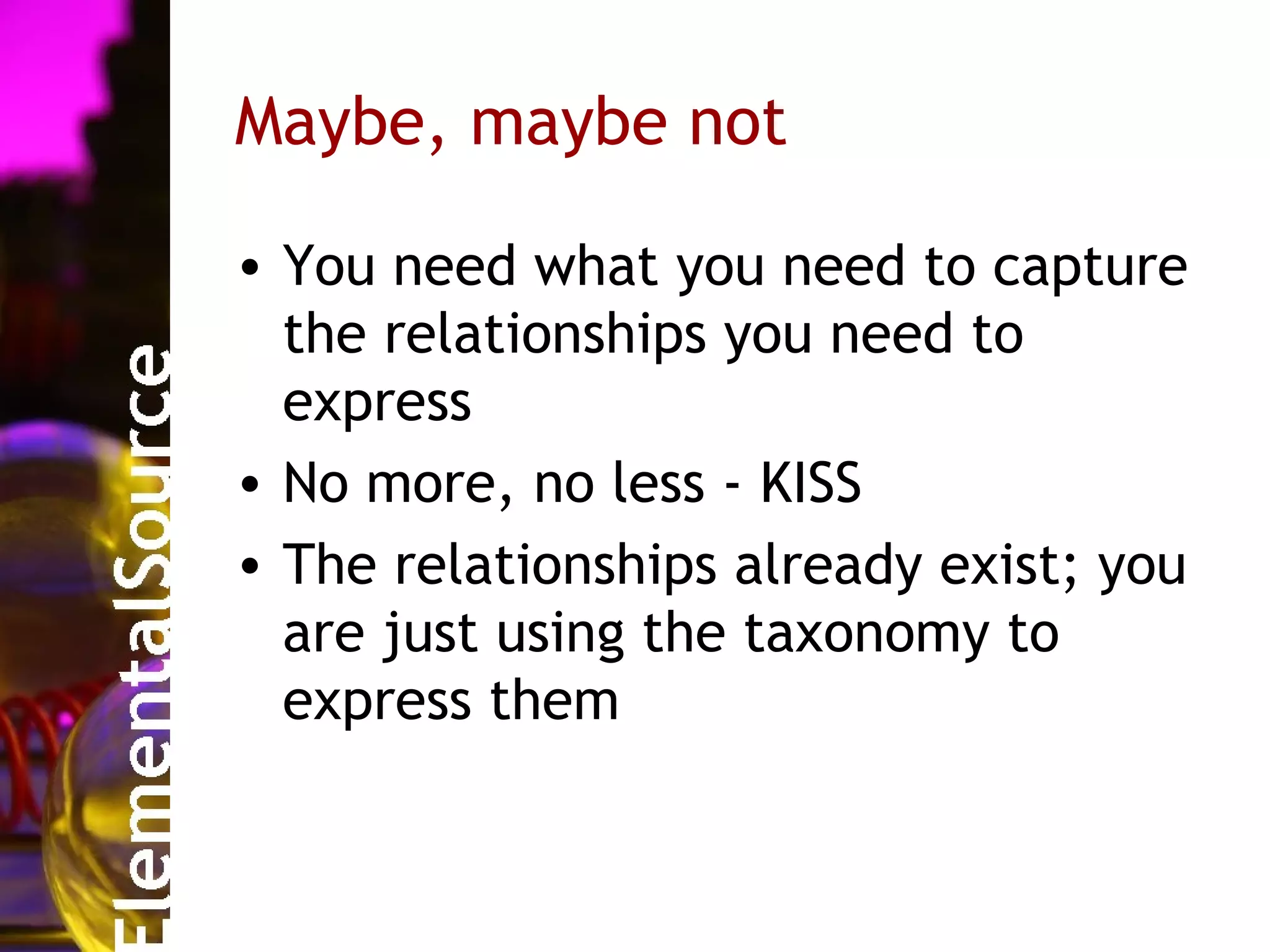 ElementalSource

Maybe, maybe not

• You need what you need to capture the relationships you need to express
• No more, no less - KISS
• The relationships already exist; you are just using the taxonomy to express them